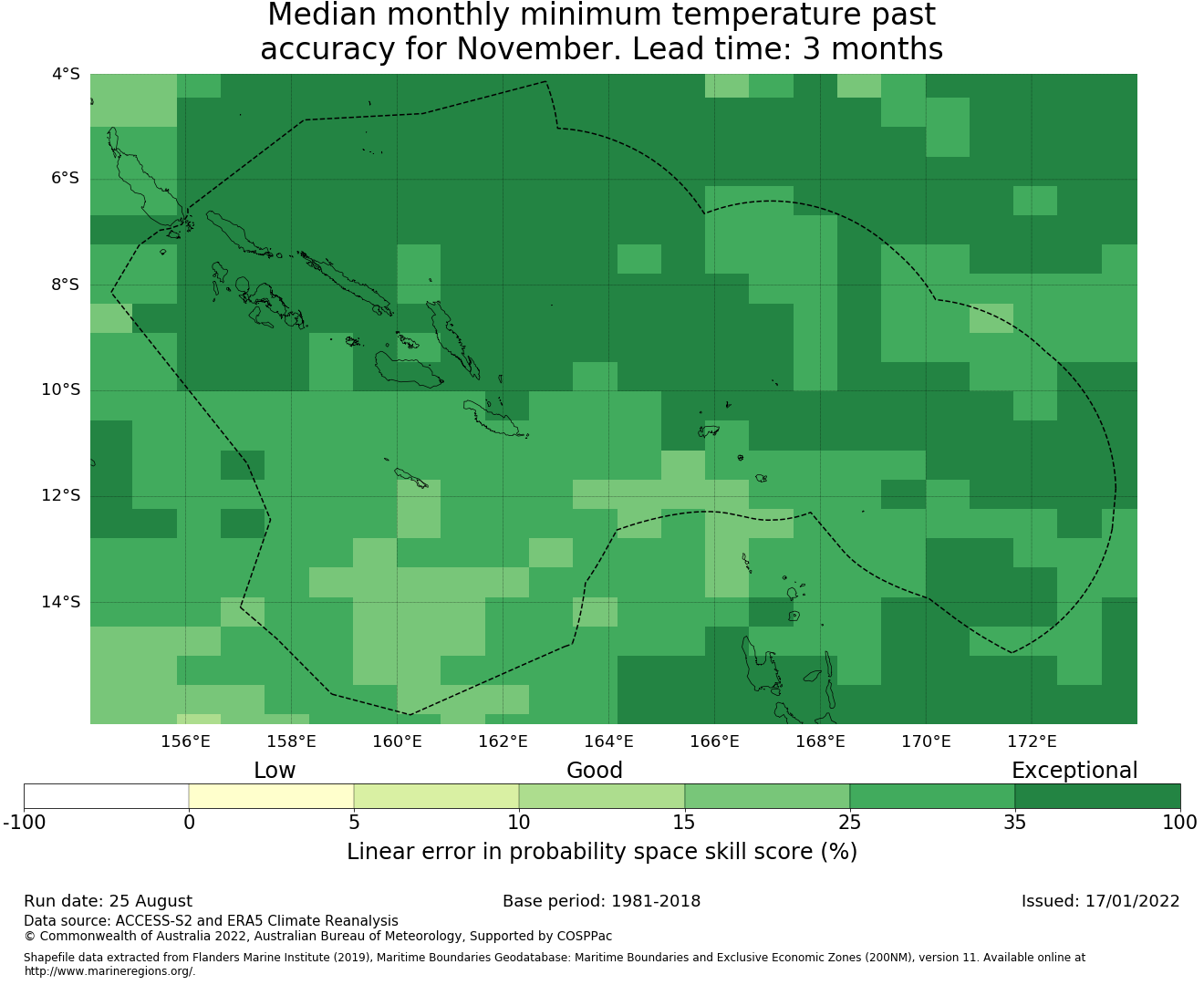 Median monthly minimum temperature past accuracy for November. Lead time: 3 months

4°S
6°S
8°S
10°S
12°S
14°S

156°E 158°E 160°E 162°E 164°E 166°E 168°E 170°E 172°E

Low Good Exceptional

-100 0 5 10 15 25 35 100

Linear error in probability space skill score (%)

Run date: 25 August
Base period: 1981-2018
Issued: 17/01/2022

Data source: ACCESS-S2 and ERA5 Climate Reanalysis
© Commonwealth of Australia 2022, Australian Bureau of Meteorology, Supported by COSPPac

Shapefile data extracted from Flanders Marine Institute (2019), Maritime Boundaries Geodatabase: Maritime Boundaries and Exclusive Economic Zones (200NM), version 11. Available online at http://www.marineregions.org/.